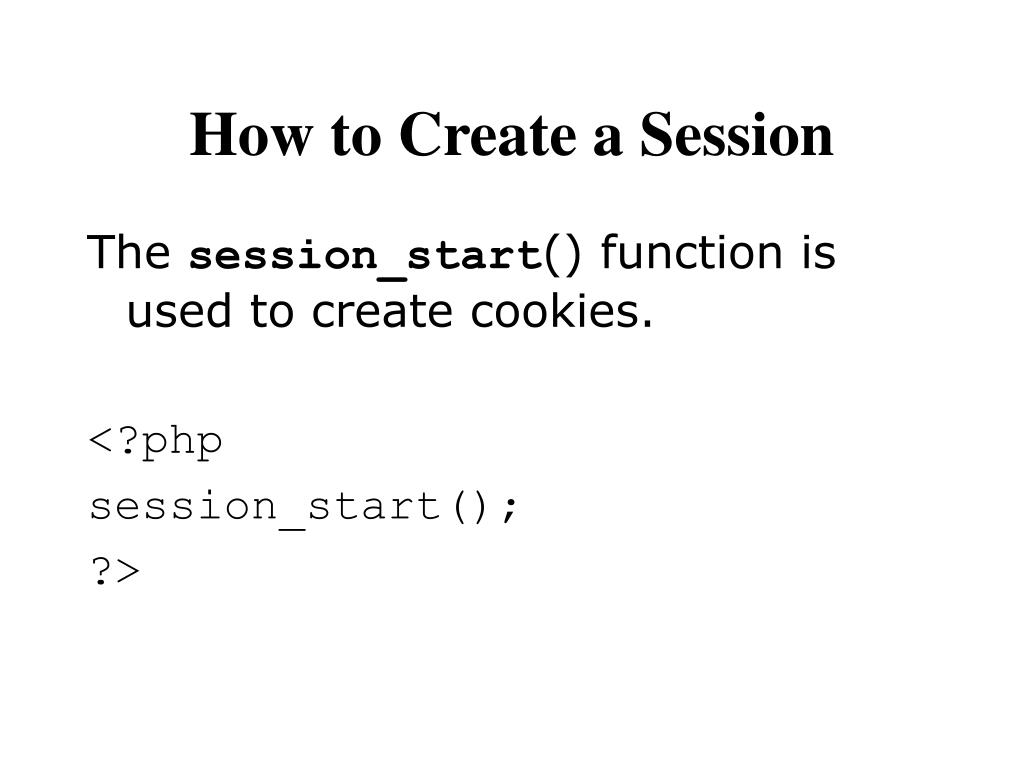 How to Create a Session

The session_start() function is used to create cookies.

<?php
session_start();
?>